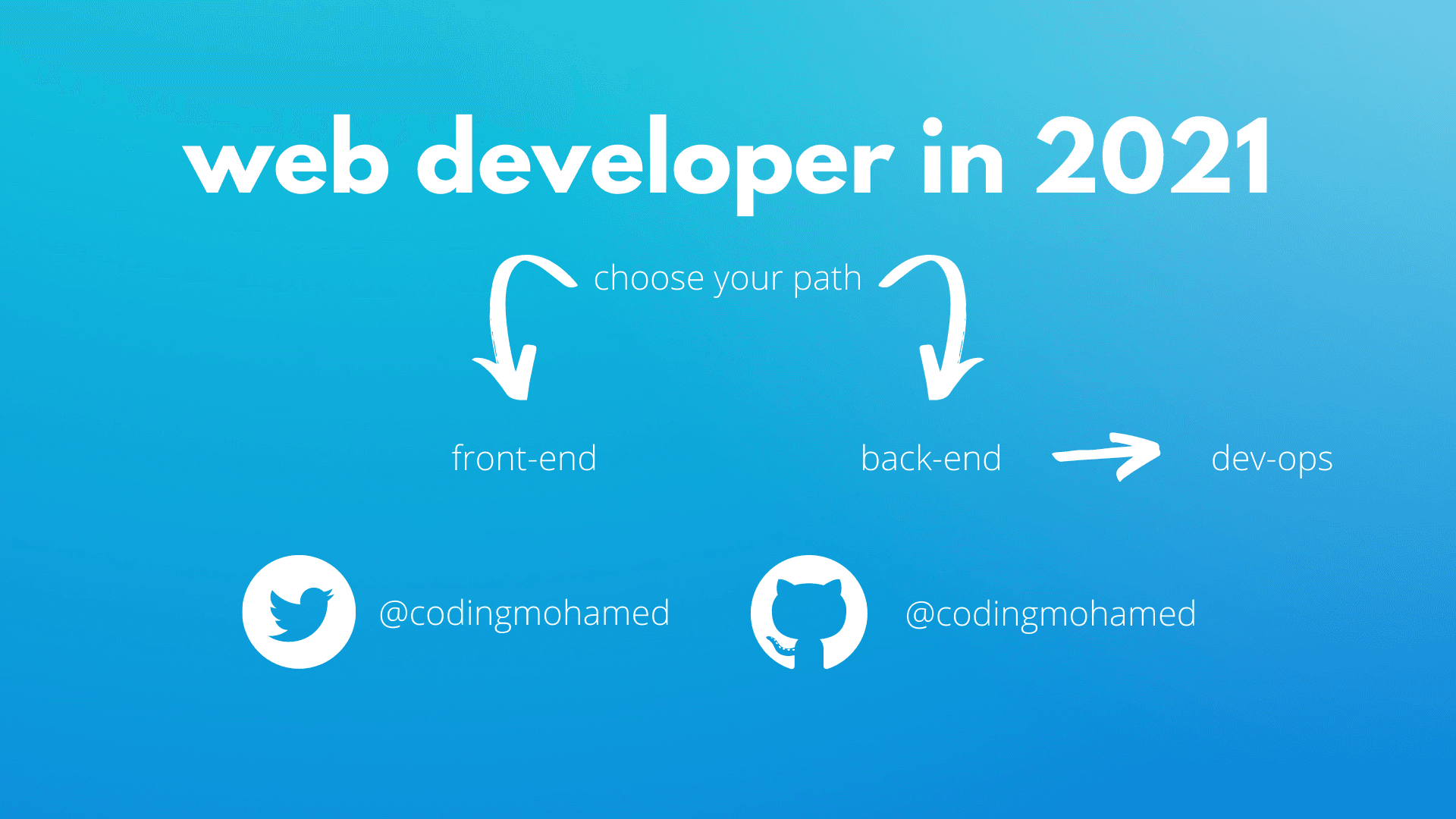 web developer in 2021

choose your path

front-end

back-end

dev-ops

@codingmohamed

@codingmohamed